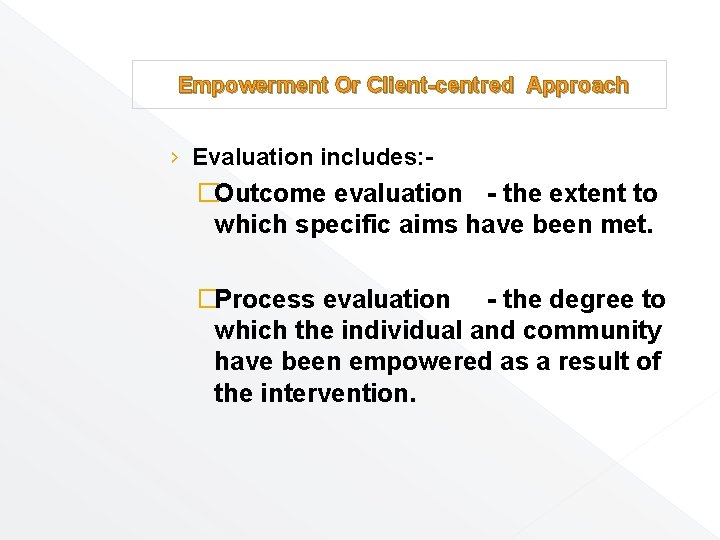 Empowerment Or Client-centred Approach

› Evaluation includes:-

□Outcome evaluation - the extent to which specific aims have been met.

□Process evaluation - the degree to which the individual and community have been empowered as a result of the intervention.